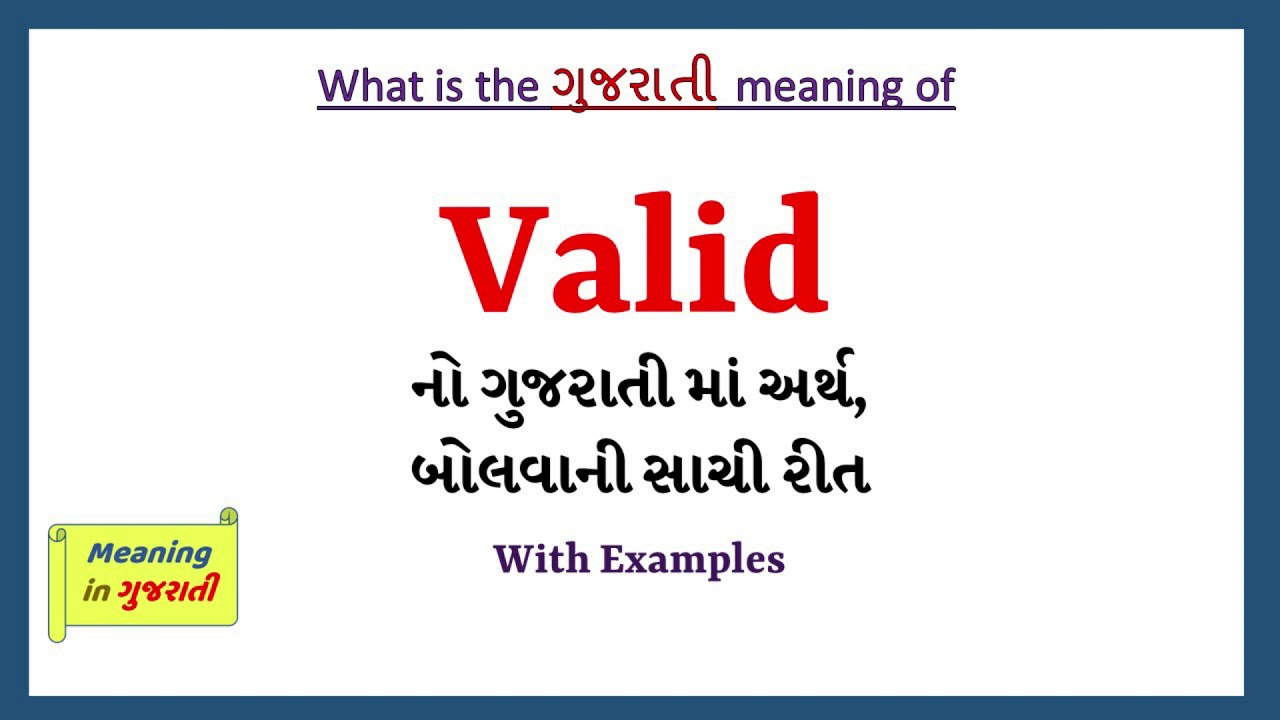 What is the ગુજરાતી meaning of

Valid

નો ગુજરાતી માં અર્થ, બોલવાની સાચી રીત

With Examples

Meaning in ગુજરાતી